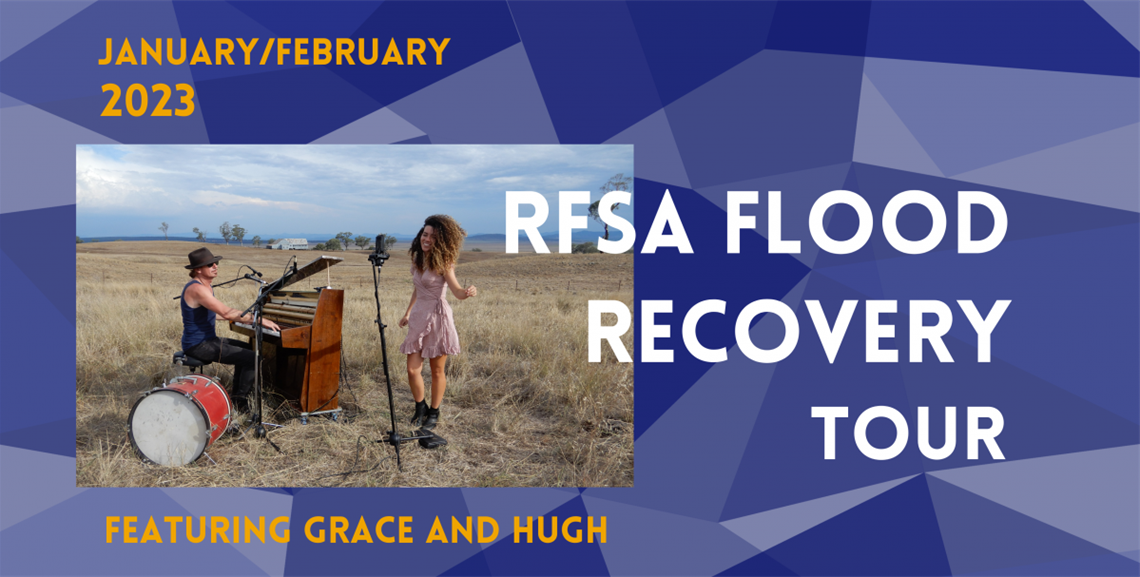 JANUARY/FEBRUARY
2023

RFSA FLOOD RECOVERY TOUR

FEATURING GRACE AND HUGH